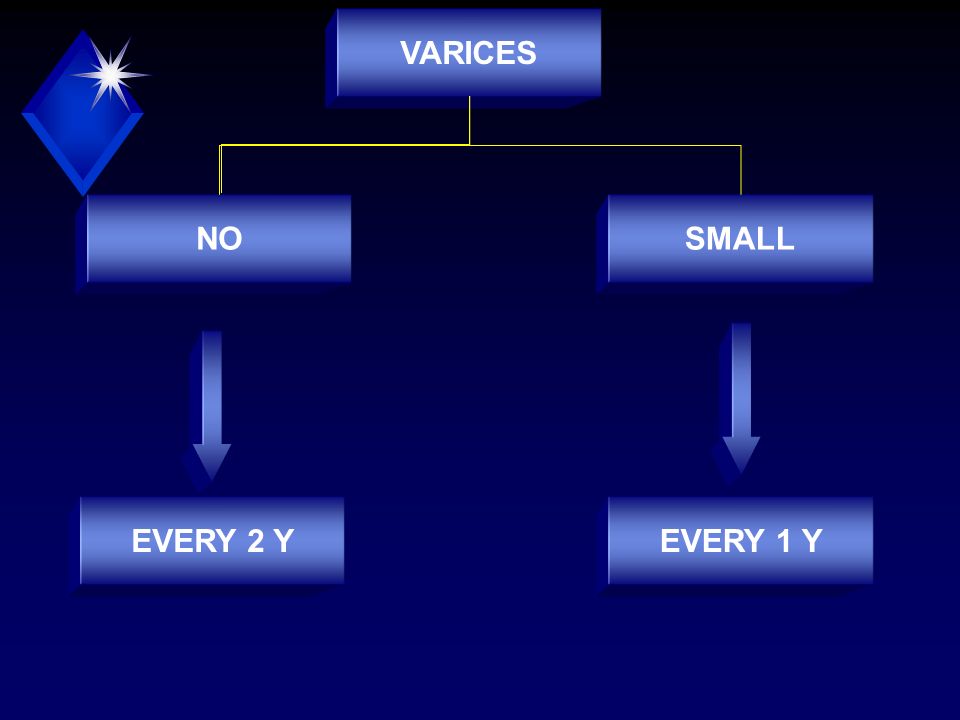 VARICES

NO

SMALL

EVERY 2 Y

EVERY 1 Y